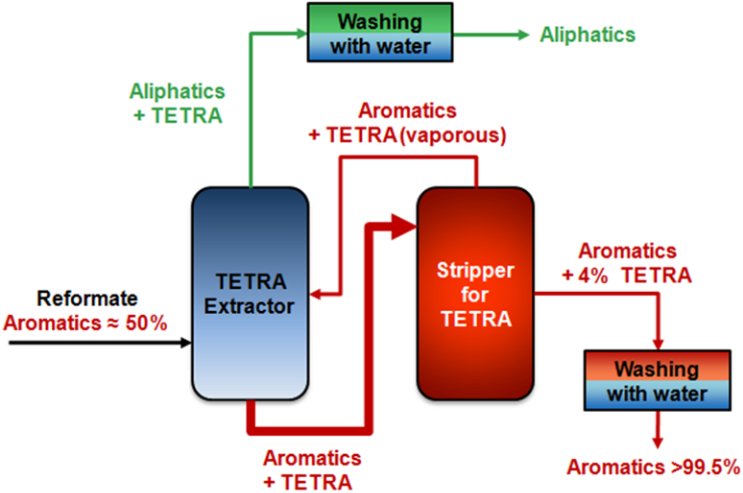 Washing with water

Aliphatics

Aliphatics + TETRA

Aromatics + TETRA (vaporous)

TETRA Extractor

Stripper for TETRA

Aromatics + 4% TETRA

Reformate
Aromatics ≈ 50%

Washing with water

Aromatics + TETRA

Aromatics >99.5%